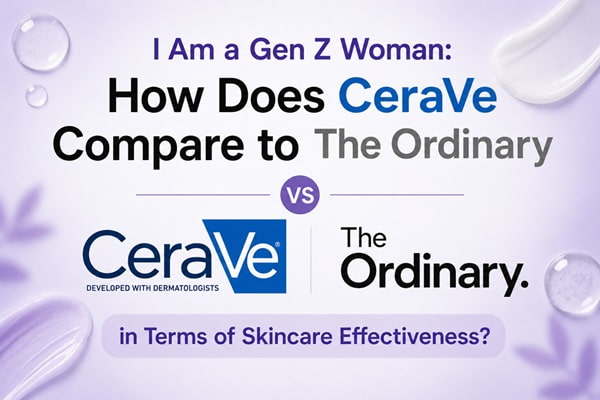 I Am a Gen Z Woman:
How Does CeraVe Compare to The Ordinary

VS

CeraVe®
DEVELOPED WITH DERMATOLOGISTS

The Ordinary.

in Terms of Skincare Effectiveness?